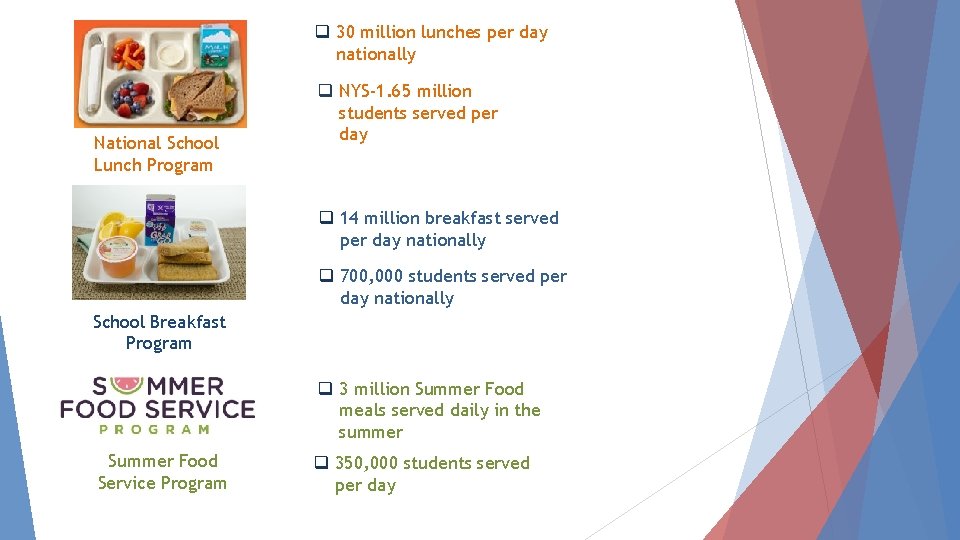 MILK

National School Lunch Program

❑ 30 million lunches per day nationally

❑ NYS-1.65 million students served per day

School Breakfast Program

❑ 14 million breakfast served per day nationally

❑ 700,000 students served per day nationally

SUMMER FOOD SERVICE PROGRAM

Summer Food Service Program

❑ 3 million Summer Food meals served daily in the summer

❑ 350,000 students served per day